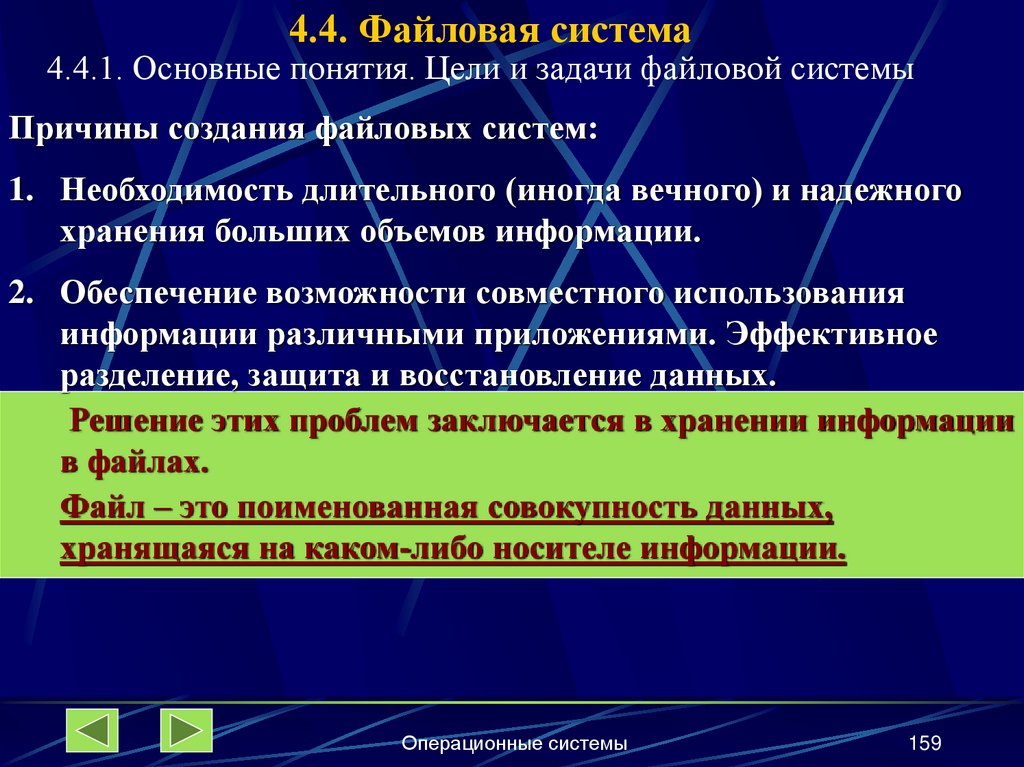 4.4. Файловая система

4.4.1. Основные понятия. Цели и задачи файловой системы

Причины создания файловых систем:

1. Необходимость длительного (иногда вечного) и надежного хранения больших объемов информации.

2. Обеспечение возможности совместного использования информации различными приложениями. Эффективное разделение, защита и восстановление данных.

Решение этих проблем заключается в хранении информации в файлах.

Файл – это поименованная совокупность данных, хранящаяся на каком-либо носителе информации.

Операционные системы

159